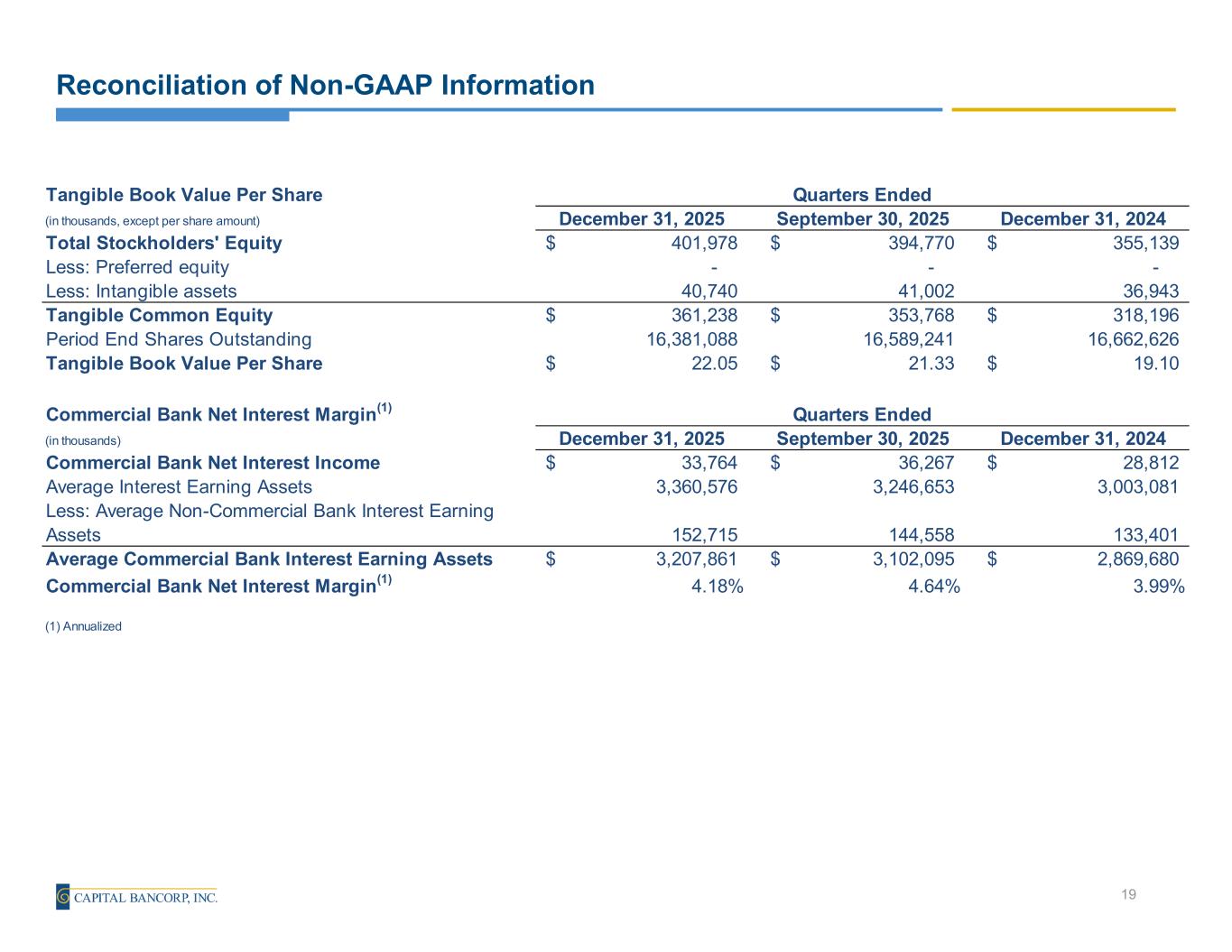 Reconciliation of Non-GAAP Information

| Tangible Book Value Per Share | Quarters Ended | | |
|---|---|---|---|
| (in thousands, except per share amount) | December 31, 2025 | September 30, 2025 | December 31, 2024 |
| Total Stockholders' Equity | $ 401,978 | $ 394,770 | $ 355,139 |
| Less: Preferred equity | - | - | - |
| Less: Intangible assets | 40,740 | 41,002 | 36,943 |
| Tangible Common Equity | $ 361,238 | $ 353,768 | $ 318,196 |
| Period End Shares Outstanding | 16,381,088 | 16,589,241 | 16,662,626 |
| Tangible Book Value Per Share | $ 22.05 | $ 21.33 | $ 19.10 |

| Commercial Bank Net Interest Margin$^{(1)}$ | Quarters Ended | | |
|---|---|---|---|
| (in thousands) | December 31, 2025 | September 30, 2025 | December 31, 2024 |
| Commercial Bank Net Interest Income | $ 33,764 | $ 36,267 | $ 28,812 |
| Average Interest Earning Assets | 3,360,576 | 3,246,653 | 3,003,081 |
| Less: Average Non-Commercial Bank Interest Earning Assets | 152,715 | 144,558 | 133,401 |
| Average Commercial Bank Interest Earning Assets | $ 3,207,861 | $ 3,102,095 | $ 2,869,680 |
| Commercial Bank Net Interest Margin$^{(1)}$ | 4.18% | 4.64% | 3.99% |

(1) Annualized

CAPITAL BANCORP, INC.

19